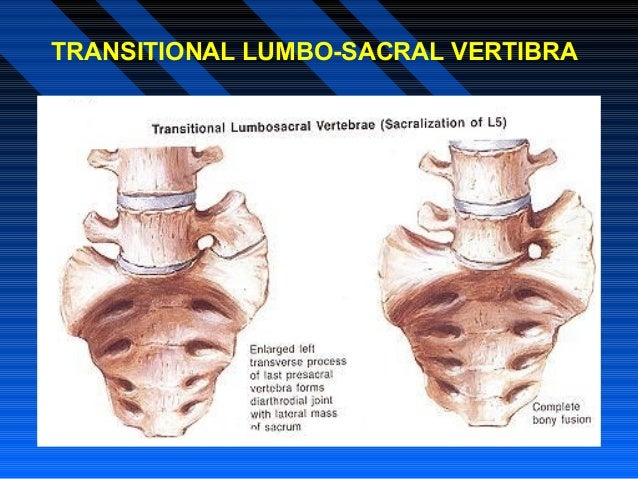 TRANSITIONAL LUMBO-SACRAL VERTIBRA

Transitional Lumbosacral Vertebrae (Sacralization of L5)

Enlarged left transverse process of last presacral vertebra forms diarthrodial joint with lateral mass of sacrum

Complete bony fusion